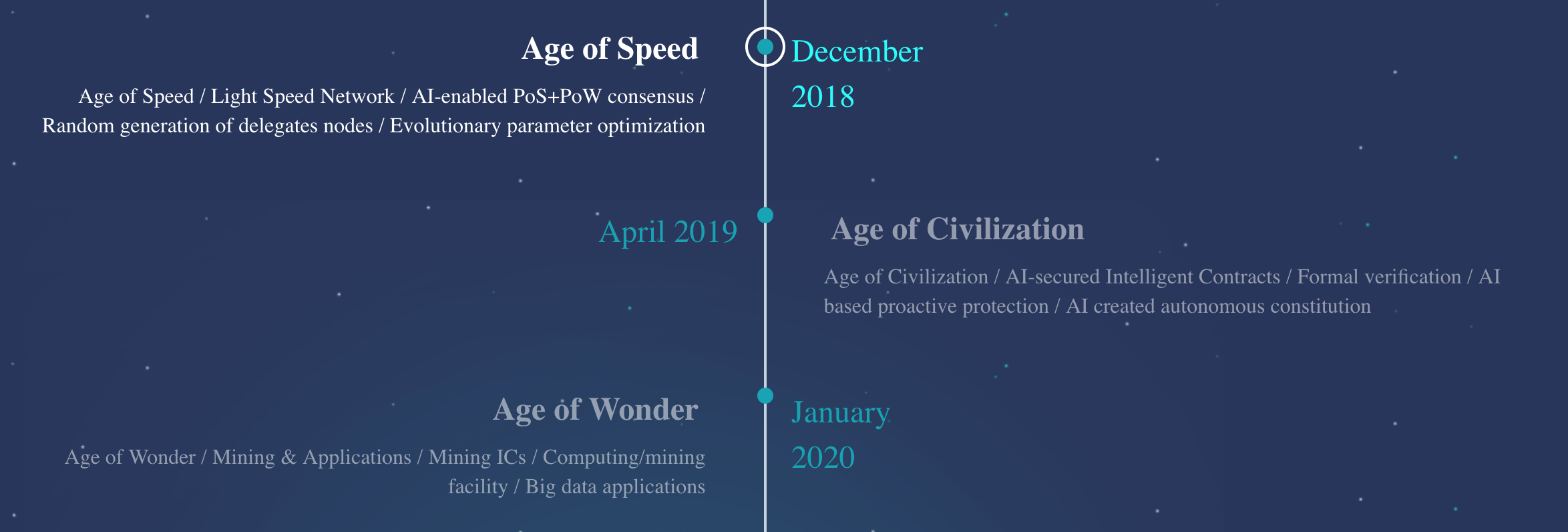 Age of Speed

Age of Speed / Light Speed Network / AI-enabled PoS+PoW consensus / Random generation of delegates nodes / Evolutionary parameter optimization

December 2018

April 2019

Age of Civilization

Age of Civilization / AI-secured Intelligent Contracts / Formal verification / AI based proactive protection / AI created autonomous constitution

Age of Wonder

Age of Wonder / Mining & Applications / Mining ICs / Computing/mining facility / Big data applications

January 2020